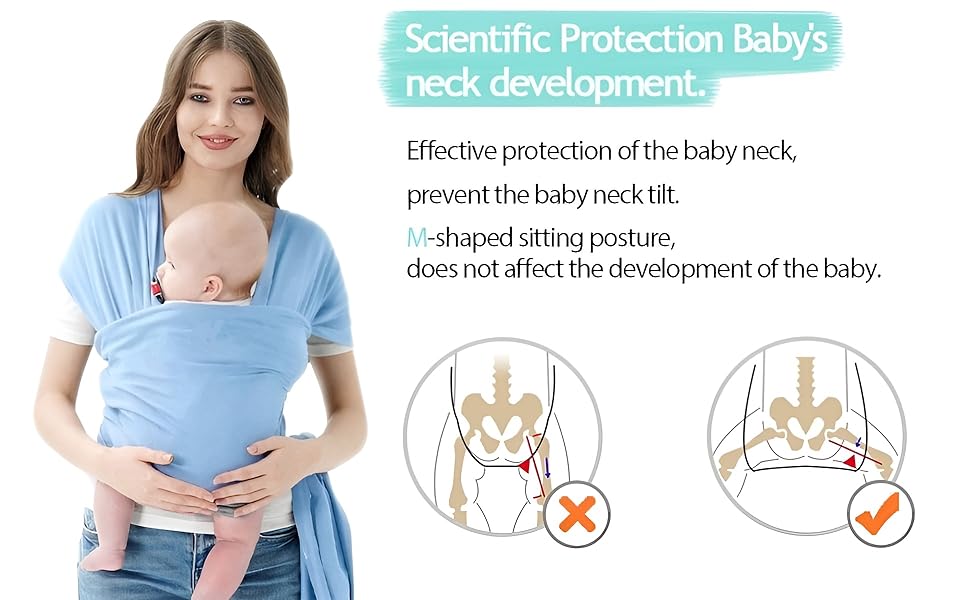 Scientific Protection Baby's neck development.

Effective protection of the baby neck,
prevent the baby neck tilt.

M-shaped sitting posture,
does not affect the development of the baby.